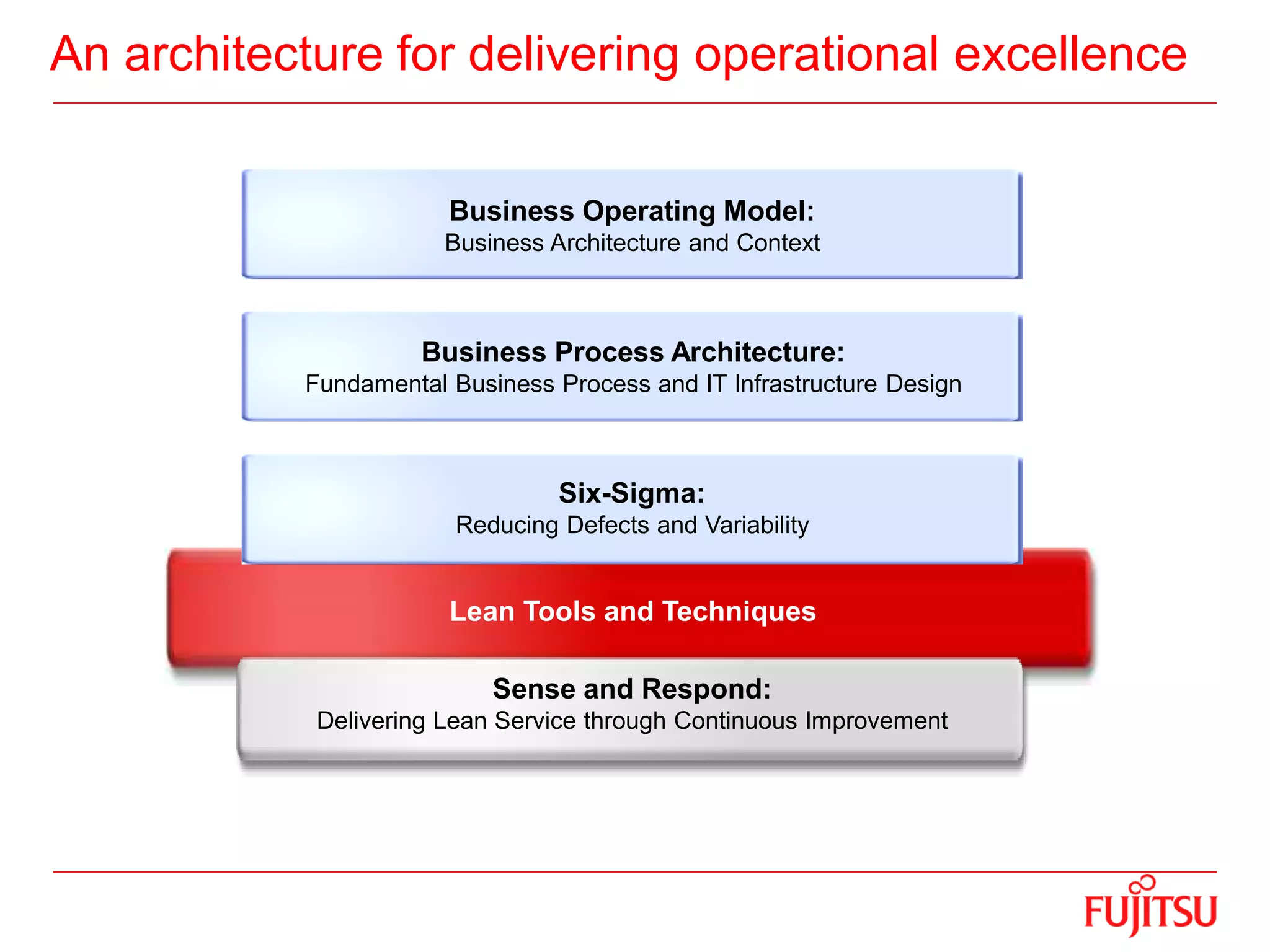 An architecture for delivering operational excellence

Business Operating Model:
Business Architecture and Context

Business Process Architecture:
Fundamental Business Process and IT Infrastructure Design

Six-Sigma:
Reducing Defects and Variability

Lean Tools and Techniques

Sense and Respond:
Delivering Lean Service through Continuous Improvement

FUJITSU